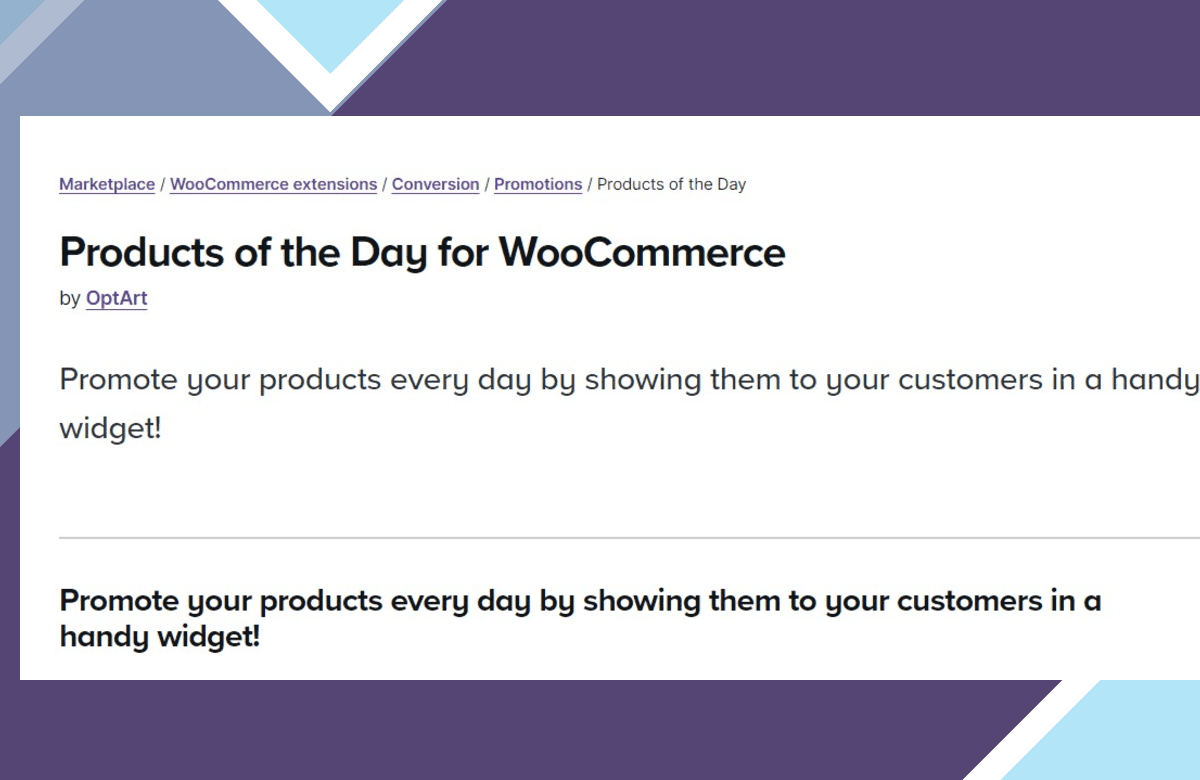 Marketplace / WooCommerce extensions / Conversion / Promotions / Products of the Day

Products of the Day for WooCommerce

by OptArt

Promote your products every day by showing them to your customers in a handy widget!

Promote your products every day by showing them to your customers in a handy widget!